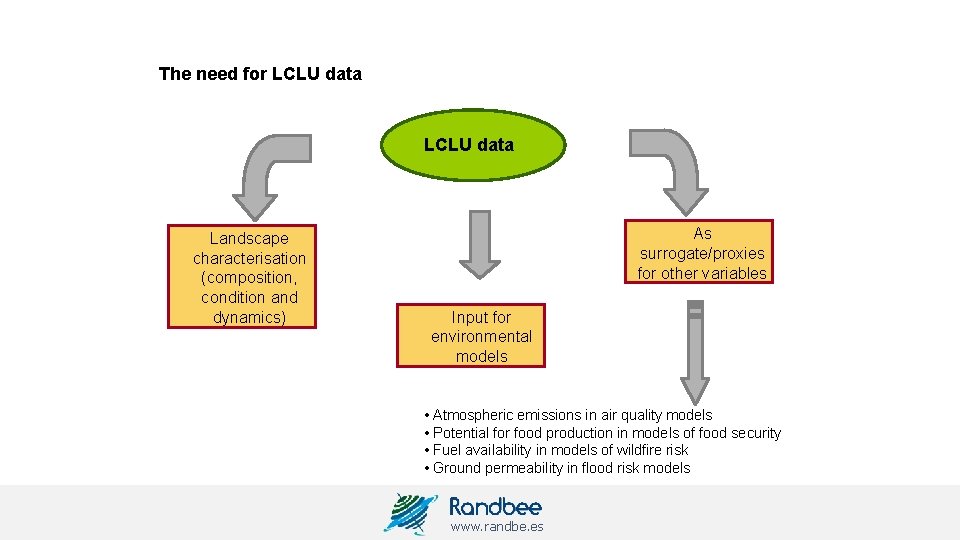 The need for LCLU data

LCLU data

Landscape characterisation (composition, condition and dynamics)

Input for environmental models

As surrogate/proxies for other variables

• Atmospheric emissions in air quality models
• Potential for food production in models of food security
• Fuel availability in models of wildfire risk
• Ground permeability in flood risk models

Randbee
www.randbe.es